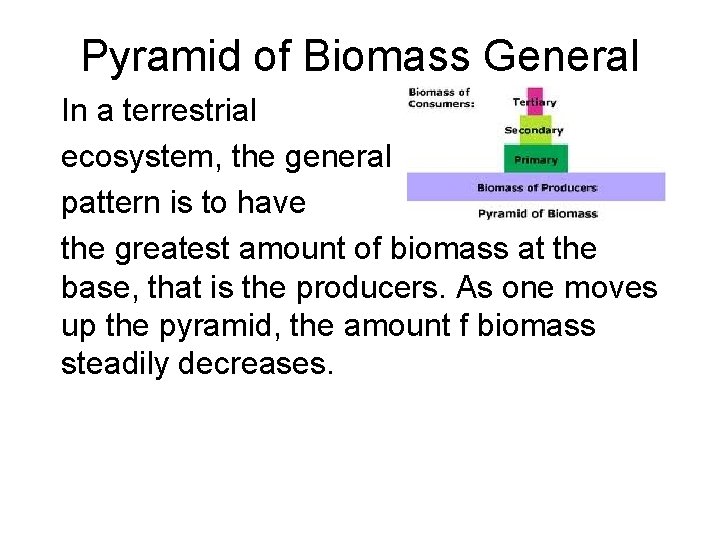 Pyramid of Biomass General

In a terrestrial ecosystem, the general pattern is to have the greatest amount of biomass at the base, that is the producers. As one moves up the pyramid, the amount f biomass steadily decreases.

Biomass of Consumers:
Tertiary
Secondary
Primary
Biomass of Producers
Pyramid of Biomass